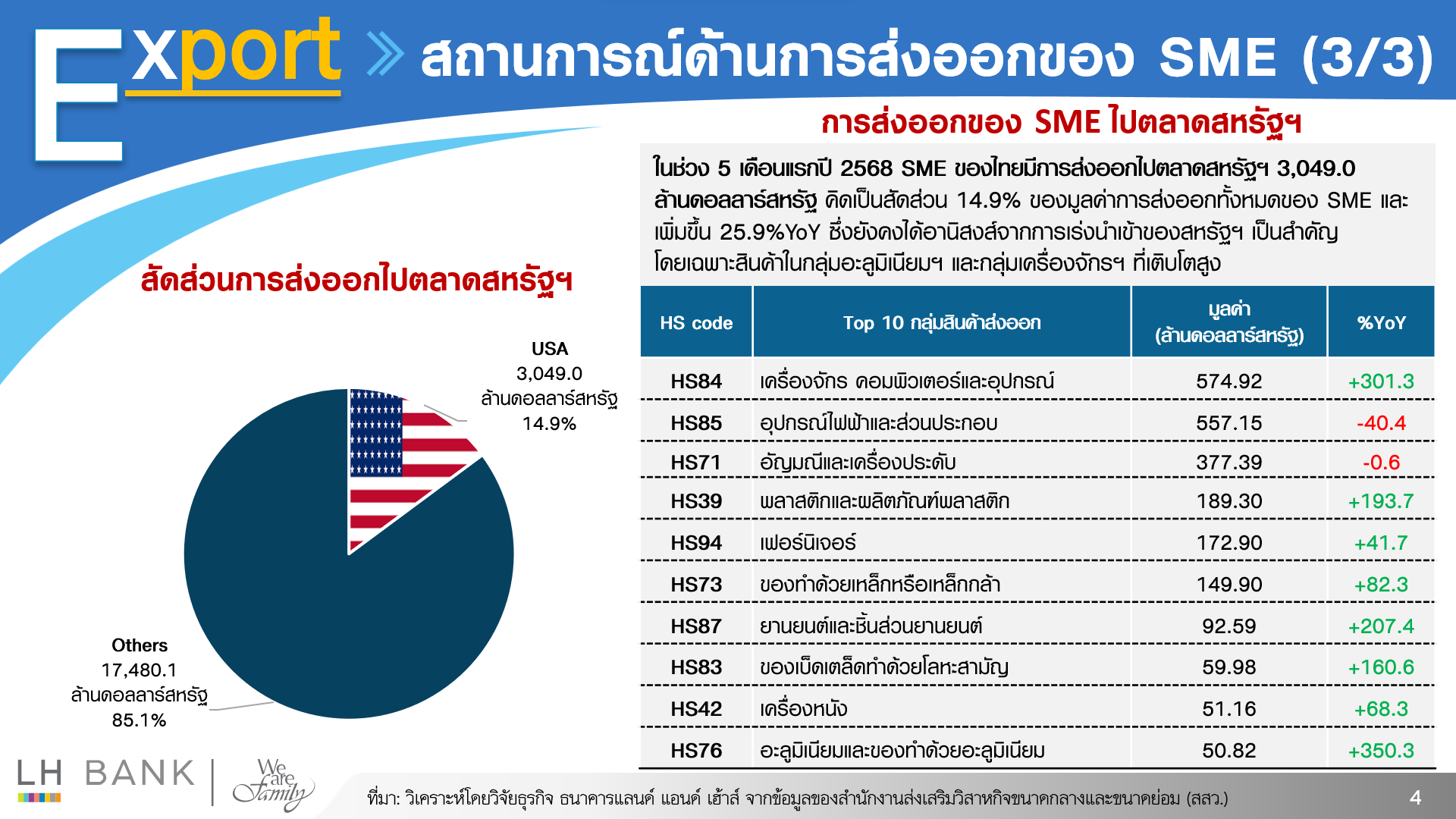 Export » สถานการณ์ด้านการส่งออกของ SME (3/3)

การส่งออกของ SME ไปตลาดสหรัฐฯ

ในช่วง 5 เดือนแรกปี 2568 SME ของไทยมีการส่งออกไปตลาดสหรัฐฯ 3,049.0 ล้านดอลลาร์สหรัฐ คิดเป็นสัดส่วน 14.9% ของมูลค่าการส่งออกทั้งหมดของ SME และเพิ่มขึ้น 25.9%YoY ซึ่งยังคงได้อานิสงส์จากการเร่งนำเข้าของสหรัฐฯ เป็นสำคัญ โดยเฉพาะสินค้าในกลุ่มอะลูมิเนียมฯ และกลุ่มเครื่องจักรฯ ที่เติบโตสูง

สัดส่วนการส่งออกไปตลาดสหรัฐฯ

USA
3,049.0
ล้านดอลลาร์สหรัฐ
14.9%

Others
17,480.1
ล้านดอลลาร์สหรัฐ
85.1%

| HS code | Top 10 กลุ่มสินค้าส่งออก | มูลค่า (ล้านดอลลาร์สหรัฐ) | %YoY |
|---|---|---|---|
| HS84 | เครื่องจักร คอมพิวเตอร์และอุปกรณ์ | 574.92 | +301.3 |
| HS85 | อุปกรณ์ไฟฟ้าและส่วนประกอบ | 557.15 | -40.4 |
| HS71 | อัญมณีและเครื่องประดับ | 377.39 | -0.6 |
| HS39 | พลาสติกและผลิตภัณฑ์พลาสติก | 189.30 | +193.7 |
| HS94 | เฟอร์นิเจอร์ | 172.90 | +41.7 |
| HS73 | ของทำด้วยเหล็กหรือเหล็กกล้า | 149.90 | +82.3 |
| HS87 | ยานยนต์และชิ้นส่วนยานยนต์ | 92.59 | +207.4 |
| HS83 | ของเบ็ดเตล็ดทำด้วยโลหะสามัญ | 59.98 | +160.6 |
| HS42 | เครื่องหนัง | 51.16 | +68.3 |
| HS76 | อะลูมิเนียมและของทำด้วยอะลูมิเนียม | 50.82 | +350.3 |

LH BANK We are family

ที่มา: วิเคราะห์โดยวิจัยธุรกิจ ธนาคารแลนด์ แอนด์ เฮ้าส์ จากข้อมูลของสำนักงานส่งเสริมวิสาหกิจขนาดกลางและขนาดย่อม (สสว.)

4